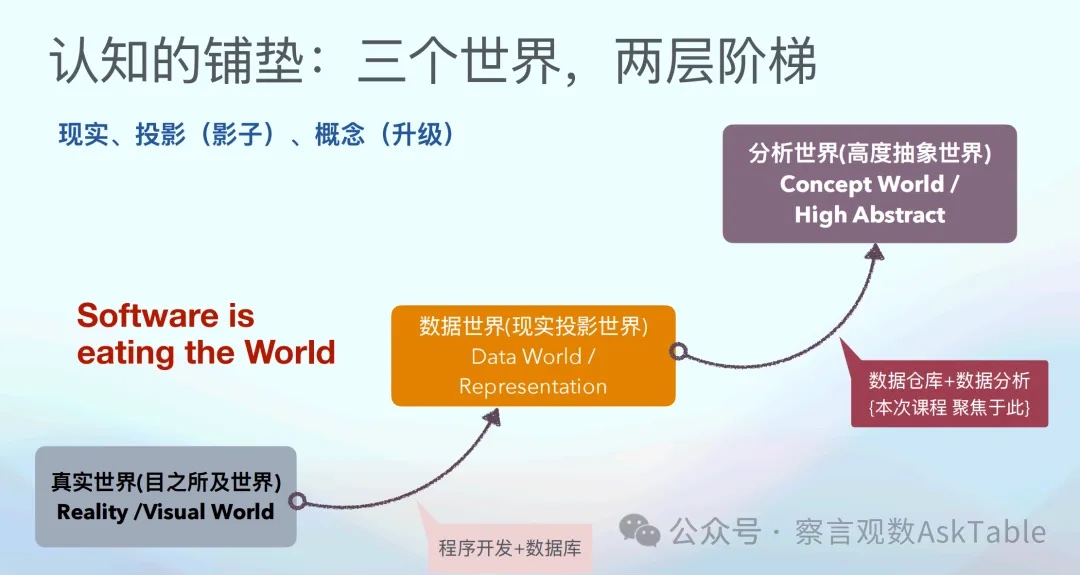 认知的铺垫：三个世界，两层阶梯

现实、投影（影子）、概念（升级）

分析世界(高度抽象世界)
Concept World /
High Abstract

Software is
eating the World

数据世界(现实投影世界)
Data World /
Representation

数据仓库+数据分析
{本次课程 聚焦于此}

真实世界(目之所及世界)
Reality /Visual World

程序开发+数据库

公众号 · 察言观数AskTable